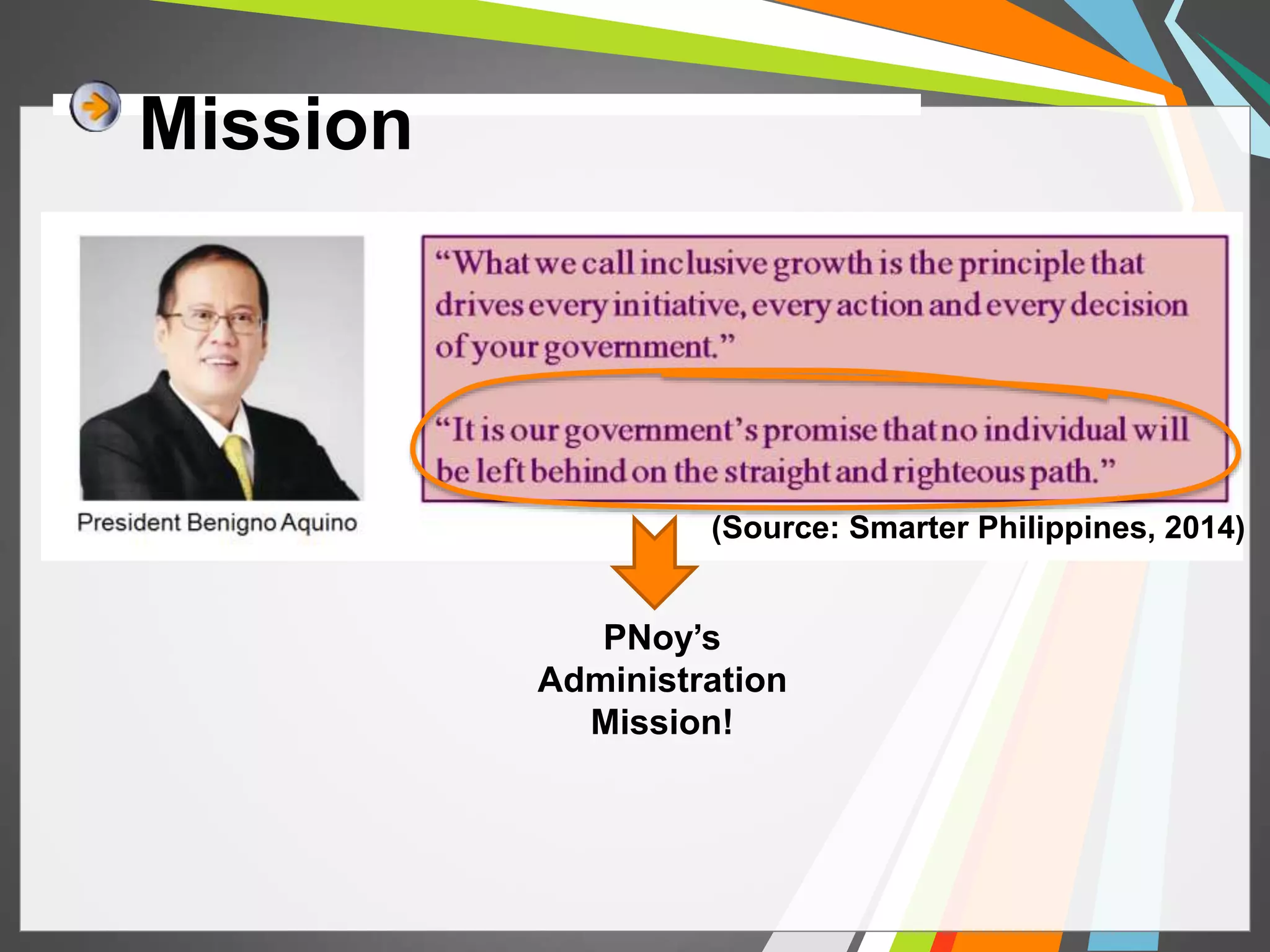 Mission

President Benigno Aquino

“What we call inclusive growth is the principle that drives every initiative, every action and every decision of your government.”

“It is our government’s promise that no individual will be left behind on the straight and righteous path.”

(Source: Smarter Philippines, 2014)

PNoy’s Administration Mission!